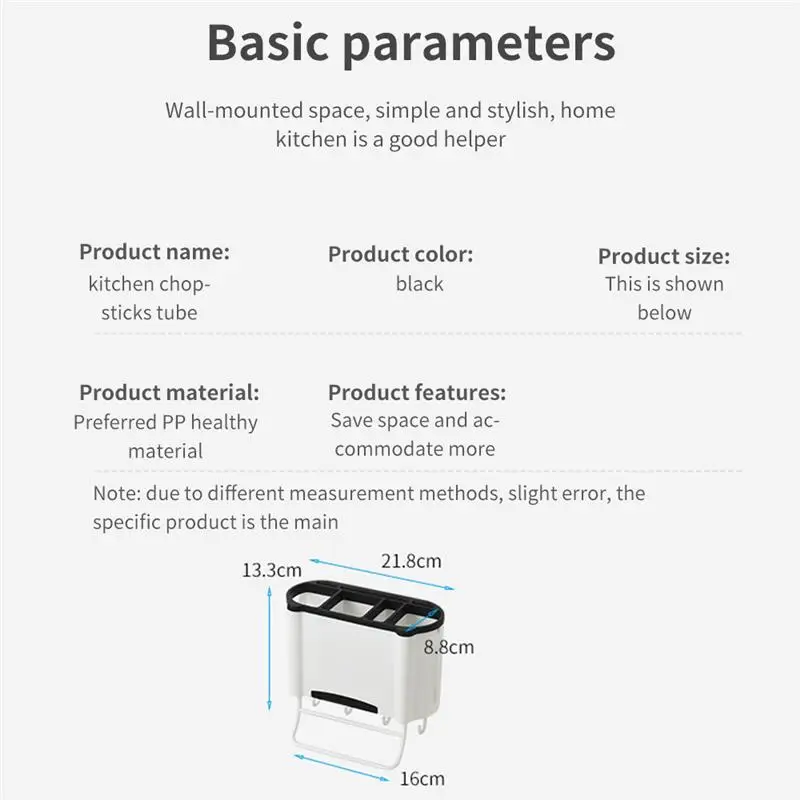 Basic parameters

Wall-mounted space, simple and stylish, home kitchen is a good helper

Product name:
kitchen chopsticks tube

Product color:
black

Product size:
This is shown below

Product material:
Preferred PP healthy material

Product features:
Save space and accommodate more

Note: due to different measurement methods, slight error, the specific product is the main

13.3cm
21.8cm
8.8cm
16cm